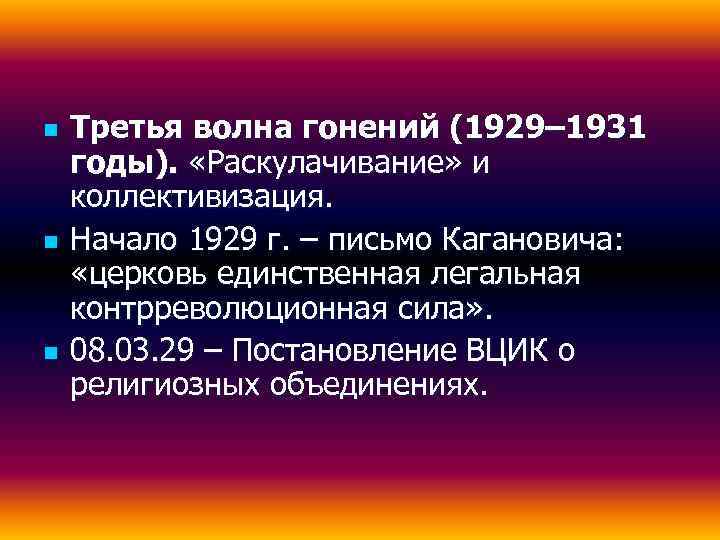 Третья волна гонений (1929–1931 годы). «Раскулачивание» и коллективизация.

Начало 1929 г. – письмо Кагановича: «церковь единственная легальная контрреволюционная сила».

08.03.29 – Постановление ВЦИК о религиозных объединениях.